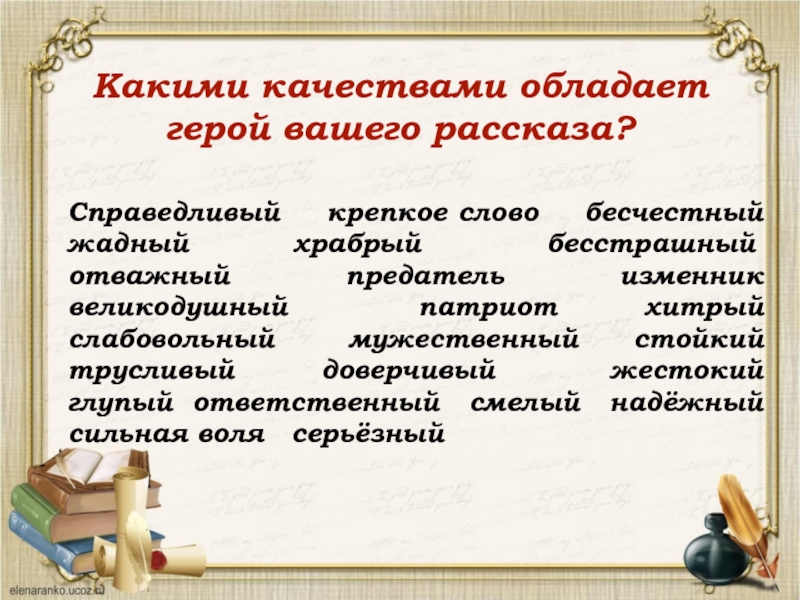 Какими качествами обладает герой вашего рассказа?

Справедливый крепкое слово бесчестный жадный храбрый бесстрашный отважный предатель изменник великодушный патриот хитрый слабовольный мужественный стойкий трусливый доверчивый жестокий глупый ответственный смелый надёжный сильная воля серьёзный

elenaranko.ucoz.ru